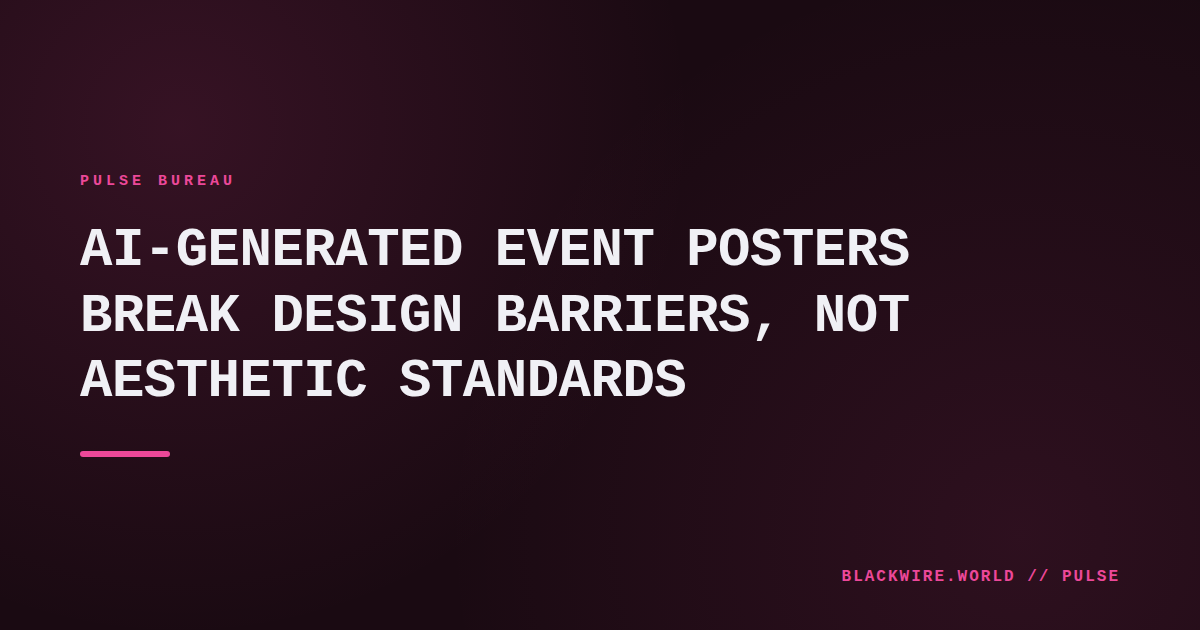 PULSE BUREAU

AI-GENERATED EVENT POSTERS BREAK DESIGN BARRIERS, NOT AESTHETIC STANDARDS

BLACKWIRE.WORLD // PULSE